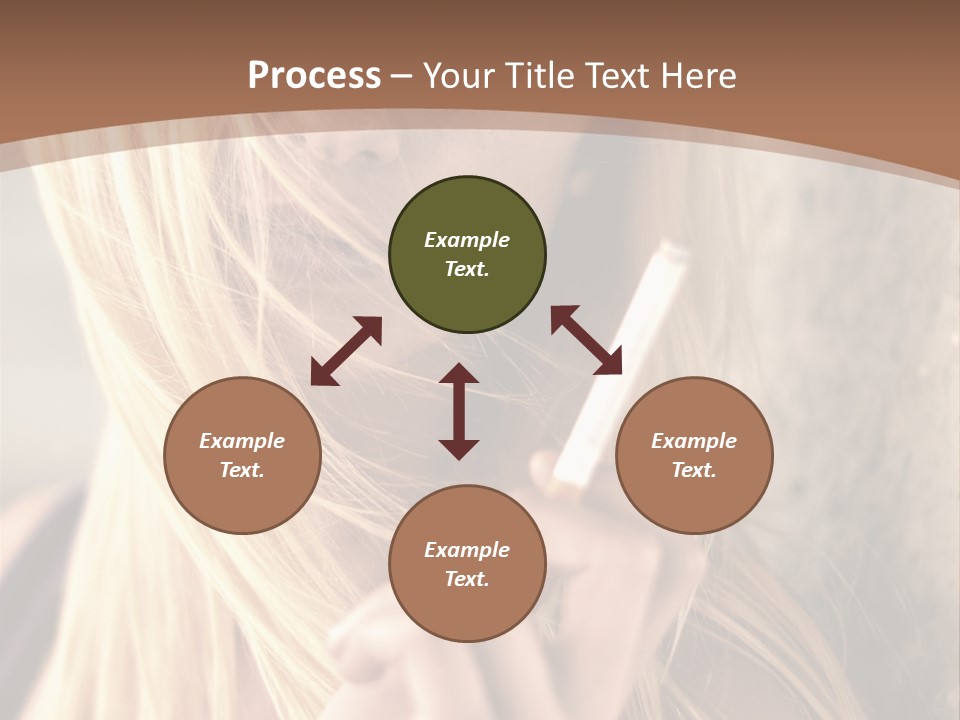 Process – Your Title Text Here

Example Text.

Example Text.

Example Text.

Example Text.